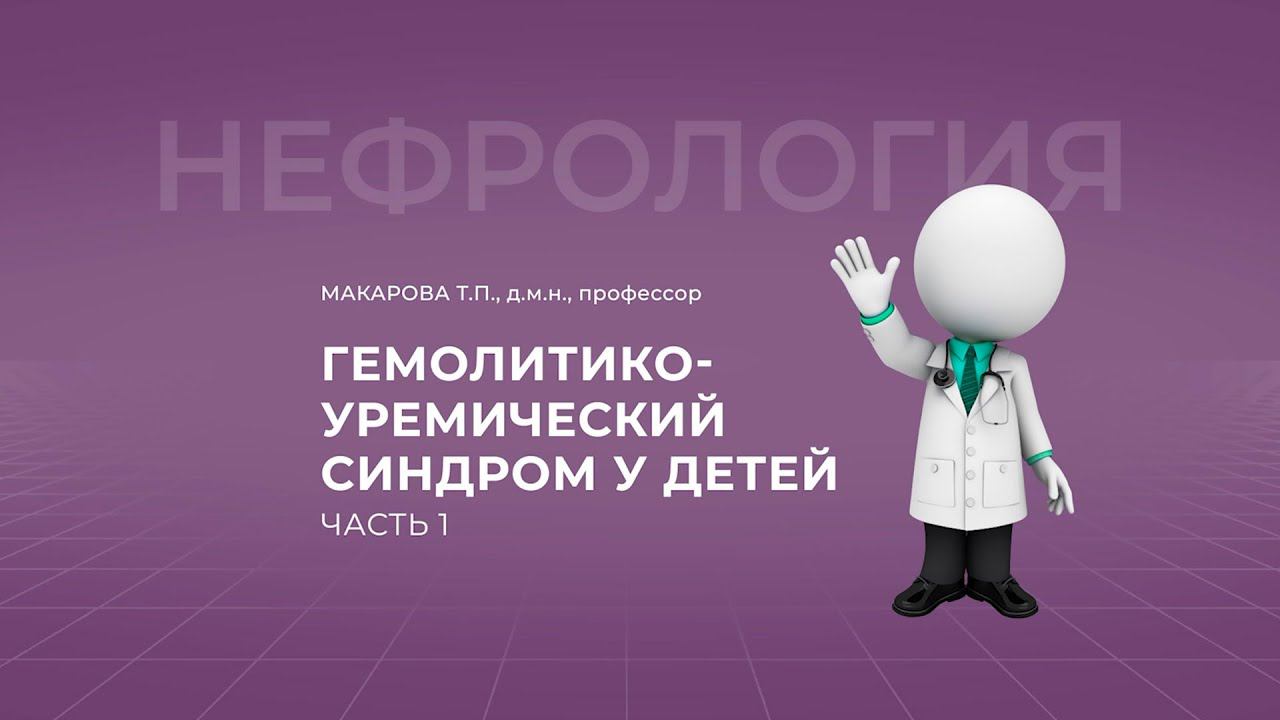 НЕФРОЛОГИЯ

МАКАРОВА Т.П., д.м.н., профессор

ГЕМОЛИТИКО-УРЕМИЧЕСКИЙ СИНДРОМ У ДЕТЕЙ

ЧАСТЬ 1